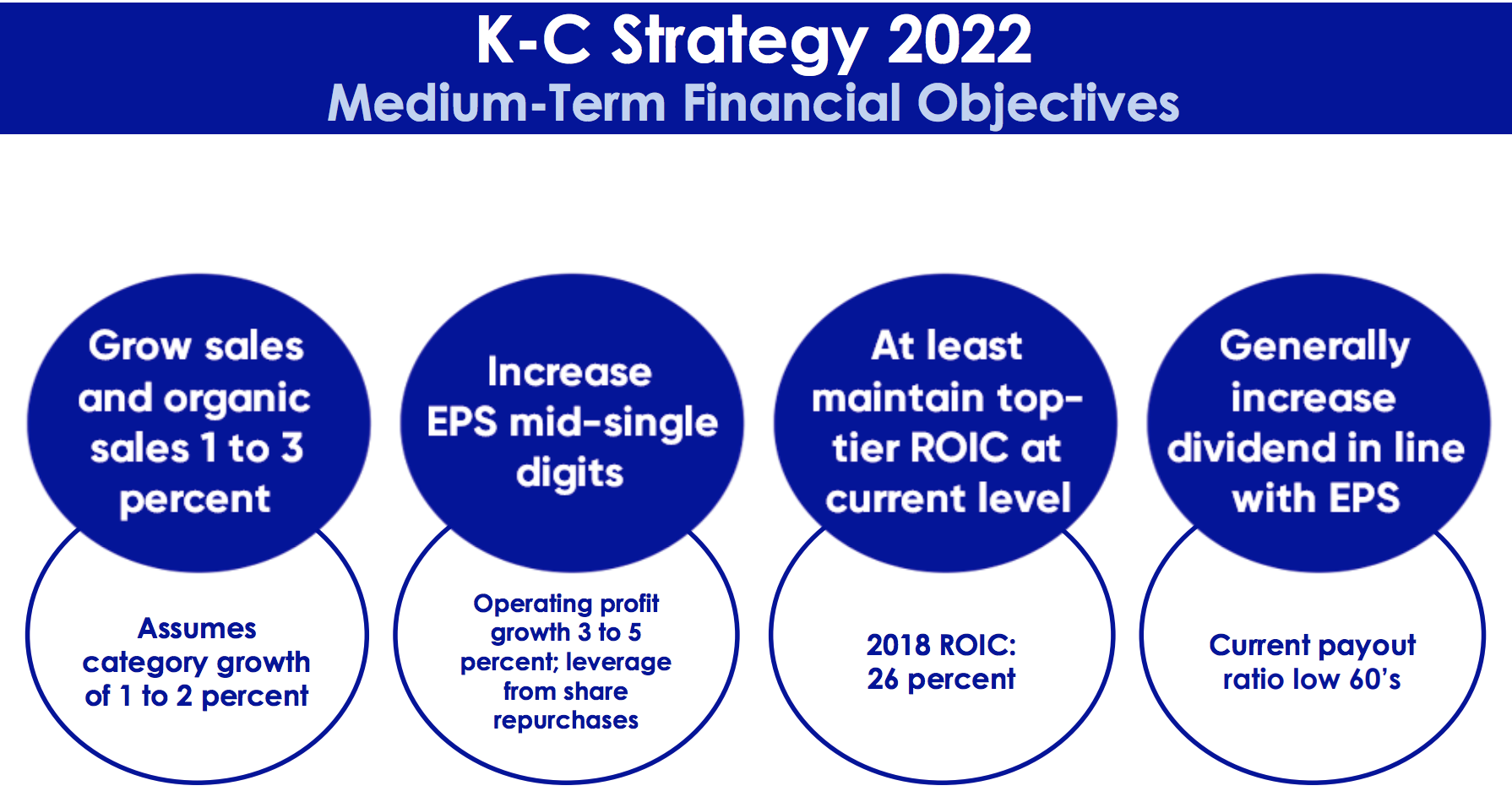 K-C Strategy 2022
Medium-Term Financial Objectives

Grow sales and organic sales 1 to 3 percent

Assumes category growth of 1 to 2 percent

Increase EPS mid-single digits

Operating profit growth 3 to 5 percent; leverage from share repurchases

At least maintain top-tier ROIC at current level

2018 ROIC: 26 percent

Generally increase dividend in line with EPS

Current payout ratio low 60's